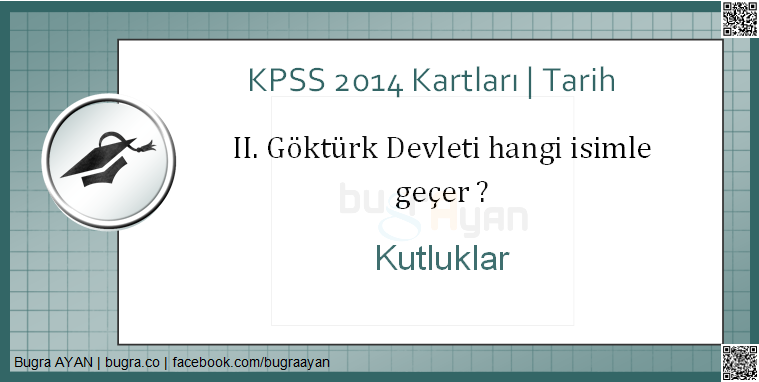 KPSS 2014 Kartları | Tarih

II. Göktürk Devleti hangi isimle geçer ?

bugra AYAN

Kutluklar

Bugra AYAN | bugra.co | facebook.com/bugraayan